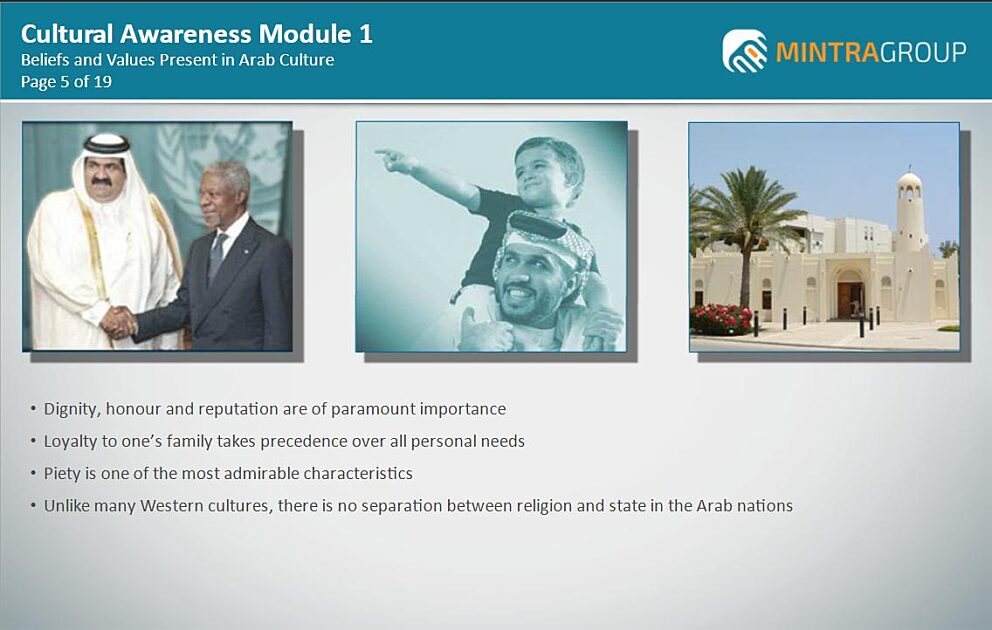 Cultural Awareness Module 1
Beliefs and Values Present in Arab Culture
Page 5 of 19

MINTRAGROUP

• Dignity, honour and reputation are of paramount importance
• Loyalty to one's family takes precedence over all personal needs
• Piety is one of the most admirable characteristics
• Unlike many Western cultures, there is no separation between religion and state in the Arab nations